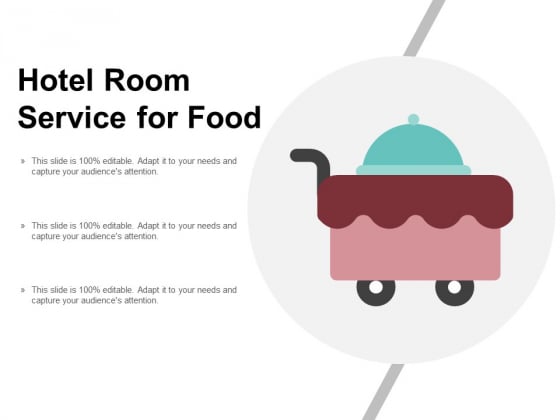 Hotel Room Service for Food

» This slide is 100% editable. Adapt it to your needs and capture your audience's attention.

» This slide is 100% editable. Adapt it to your needs and capture your audience's attention.

» This slide is 100% editable. Adapt it to your needs and capture your audience's attention.